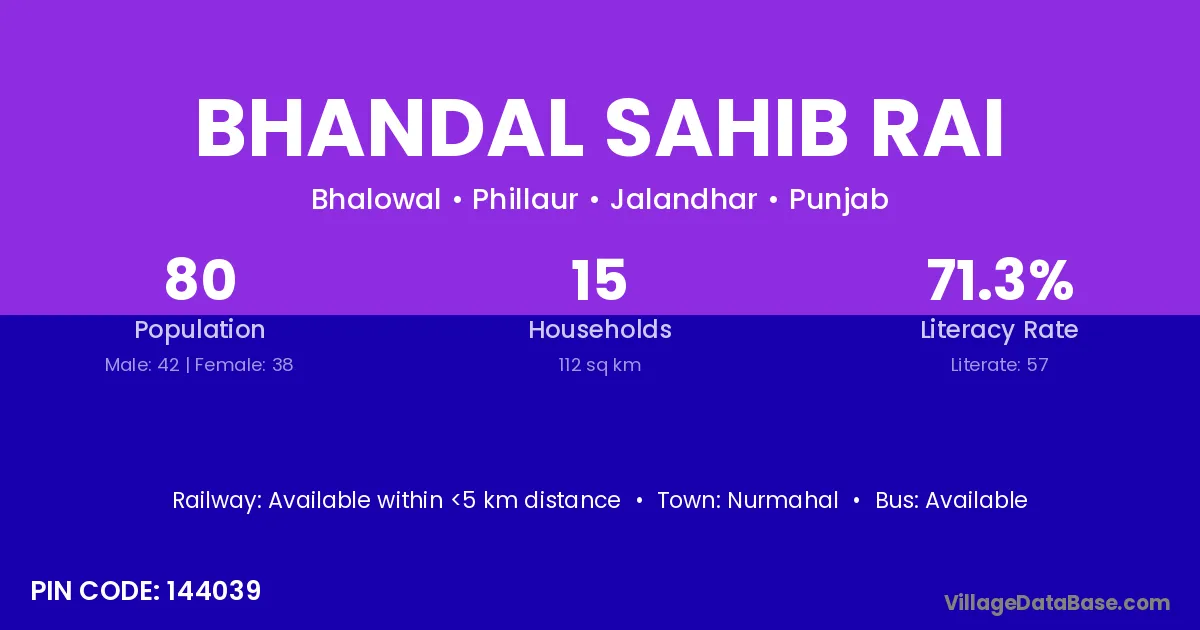 BHANDAL SAHIB RAI

Bhalowal • Phillaur • Jalandhar • Punjab

80
Population
Male: 42 | Female: 38

15
Households
112 sq km

71.3%
Literacy Rate
Literate: 57

Railway: Available within <5 km distance • Town: Nurmahal • Bus: Available

PIN CODE: 144039

VillageDataBase.com